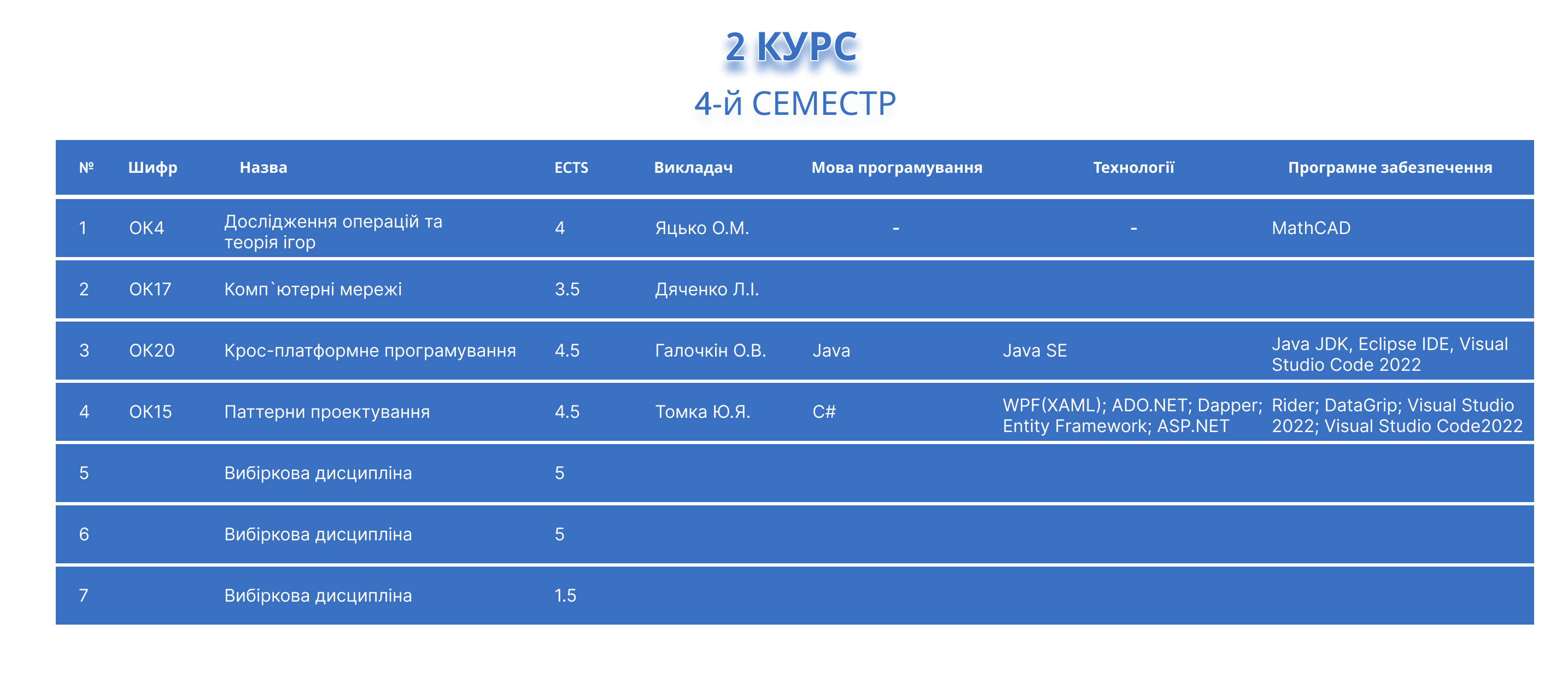 2 КУРС

4-й СЕМЕСТР

| № | Шифр | Назва | ECTS | Викладач | Мова програмування | Технології | Програмне забезпечення |
|---|---|---|---|---|---|---|---|
| 1 | ОК4 | Дослідження операцій та теорія ігор | 4 | Яцько О.М. | - | - | MathCAD |
| 2 | ОК17 | Комп`ютерні мережі | 3.5 | Дяченко Л.І. | | | |
| 3 | ОК20 | Крос-платформне програмування | 4.5 | Галочкін О.В. | Java | Java SE | Java JDK, Eclipse IDE, Visual Studio Code 2022 |
| 4 | ОК15 | Паттерни проектування | 4.5 | Томка Ю.Я. | C# | WPF(XAML); ADO.NET; Dapper; Entity Framework; ASP.NET | Rider; DataGrip; Visual Studio 2022; Visual Studio Code2022 |
| 5 | | Вибіркова дисципліна | 5 | | | | |
| 6 | | Вибіркова дисципліна | 5 | | | | |
| 7 | | Вибіркова дисципліна | 1.5 | | | | |